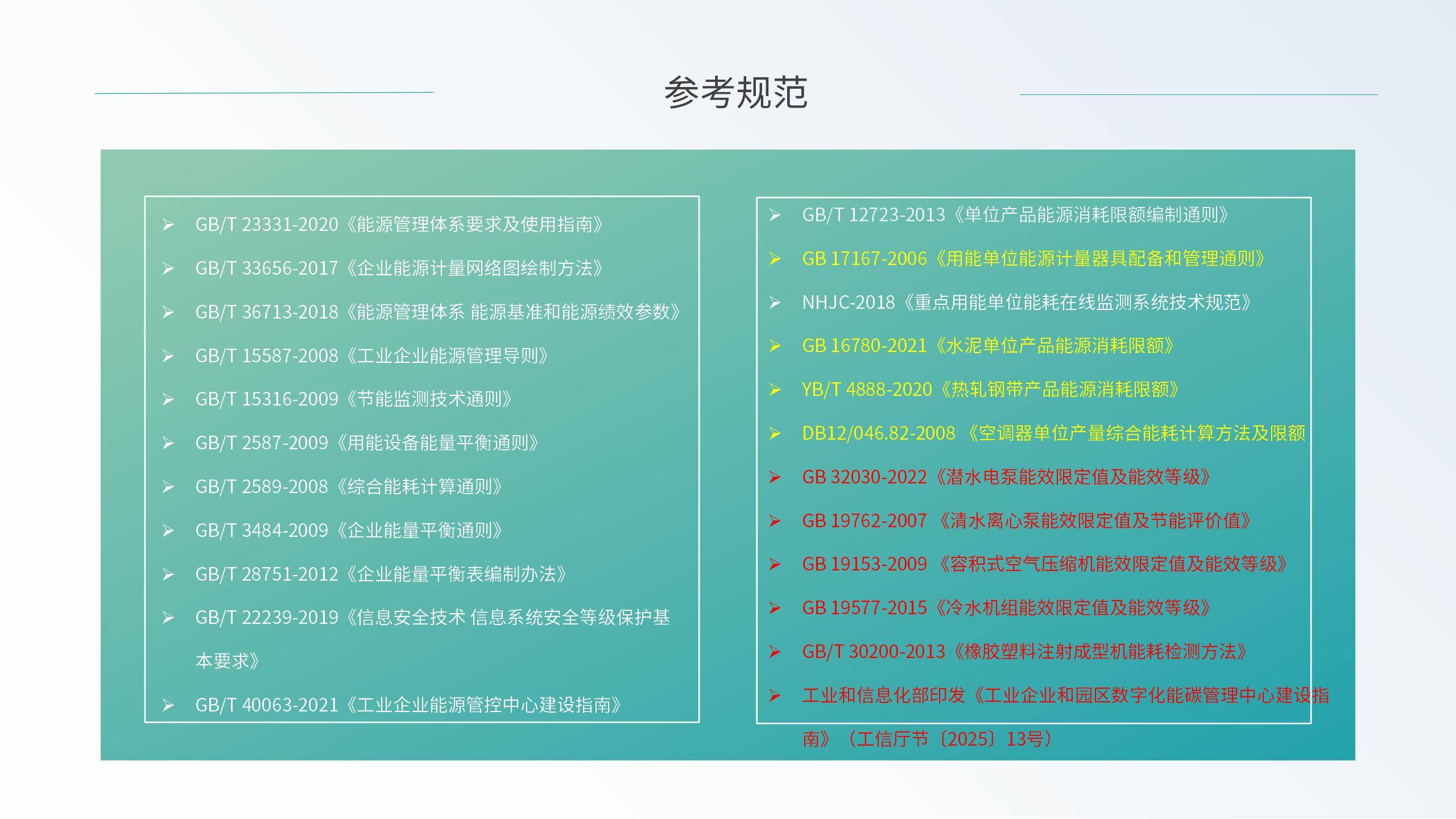 参考规范

➢ GB/T 23331-2020《能源管理体系要求及使用指南》
➢ GB/T 33656-2017《企业能源计量网络图绘制方法》
➢ GB/T 36713-2018《能源管理体系 能源基准和能源绩效参数》
➢ GB/T 15587-2008《工业企业能源管理导则》
➢ GB/T 15316-2009《节能监测技术通则》
➢ GB/T 2587-2009《用能设备能量平衡通则》
➢ GB/T 2589-2008《综合能耗计算通则》
➢ GB/T 3484-2009《企业能量平衡通则》
➢ GB/T 28751-2012《企业能量平衡表编制办法》
➢ GB/T 22239-2019《信息安全技术 信息系统安全等级保护基本要求》
➢ GB/T 40063-2021《工业企业能源管控中心建设指南》

➢ GB/T 12723-2013《单位产品能源消耗限额编制通则》
➢ GB 17167-2006《用能单位能源计量器具配备和管理通则》
➢ NHJC-2018《重点用能单位能耗在线监测系统技术规范》
➢ GB 16780-2021《水泥单位产品能源消耗限额》
➢ YB/T 4888-2020《热轧钢带产品能源消耗限额》
➢ DB12/046.82-2008 《空调器单位产量综合能耗计算方法及限额
➢ GB 32030-2022《潜水电泵能效限定值及能效等级》
➢ GB 19762-2007 《清水离心泵能效限定值及节能评价值》
➢ GB 19153-2009 《容积式空气压缩机能效限定值及能效等级》
➢ GB 19577-2015《冷水机组能效限定值及能效等级》
➢ GB/T 30200-2013《橡胶塑料注射成型机能耗检测方法》
➢ 工业和信息化部印发《工业企业和园区数字化能碳管理中心建设指南》（工信厅节〔2025〕13号）